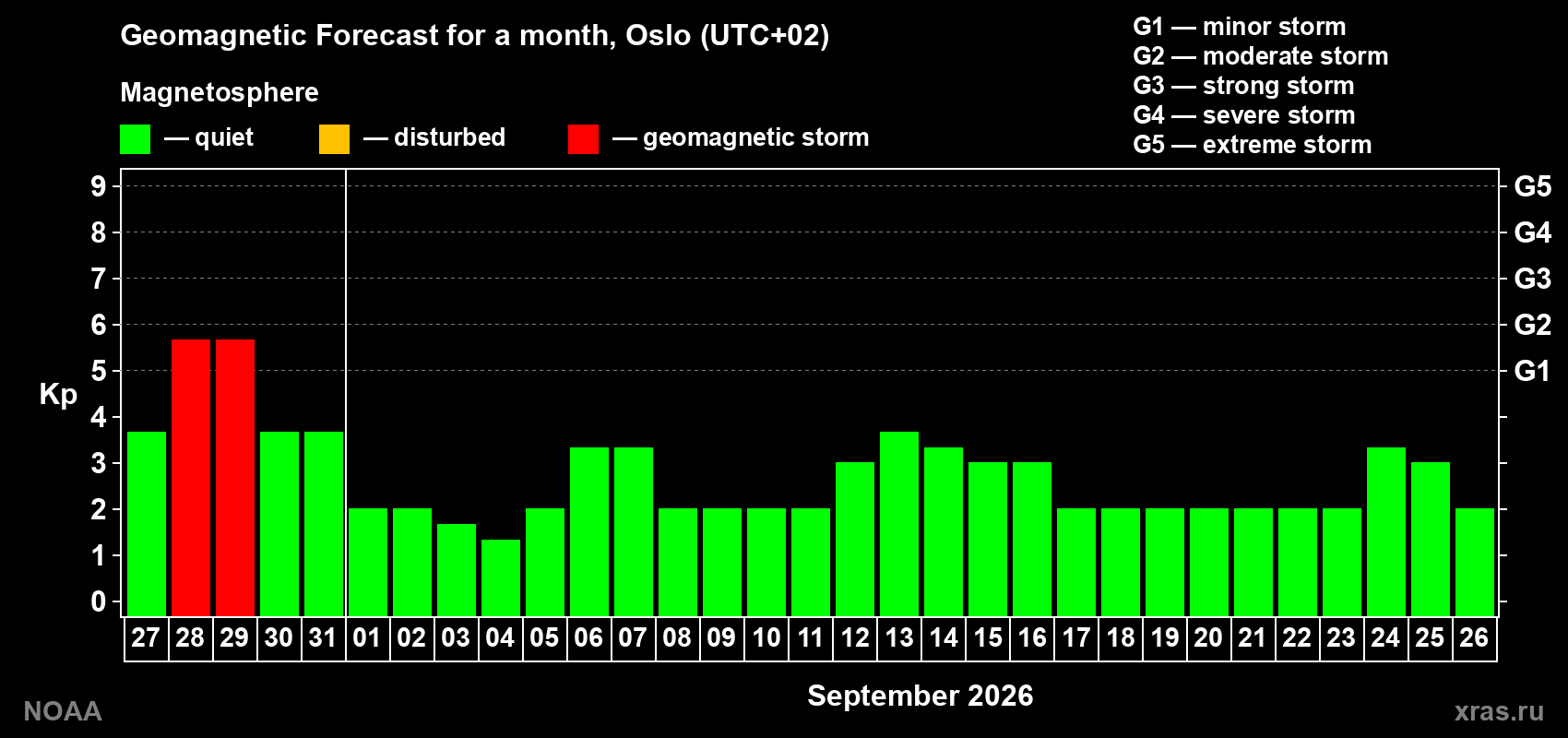 Geomagnetic Forecast for a month, Oslo (UTC+02)

Magnetosphere

— quiet — disturbed — geomagnetic storm

G1 — minor storm
G2 — moderate storm
G3 — strong storm
G4 — severe storm
G5 — extreme storm

Kp

9 8 7 6 5 4 3 2 1 0

G5 G4 G3 G2 G1

27 28 29 30 31 01 02 03 04 05 06 07 08 09 10 11 12 13 14 15 16 17 18 19 20 21 22 23 24 25 26

September 2026

NOAA

xras.ru